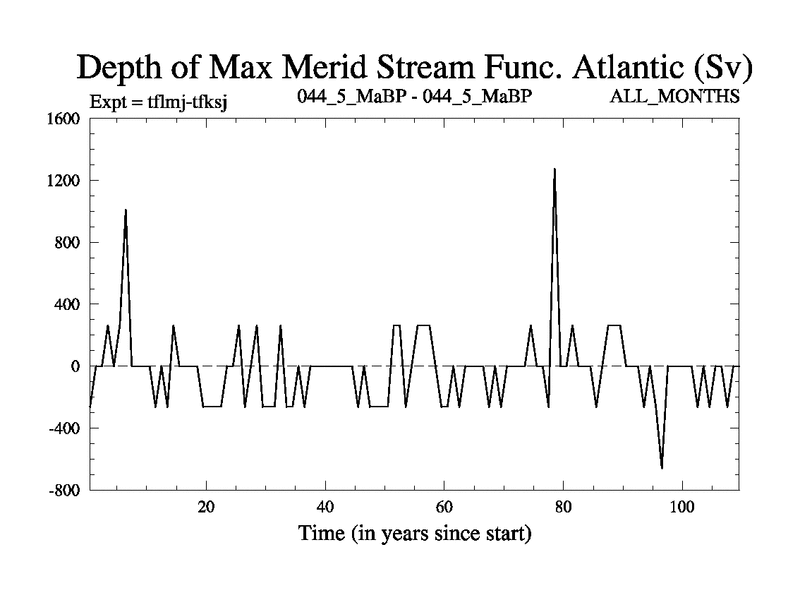 Depth of Max Merid Stream Func. Atlantic (Sv)

Expt = tflmj-tfksj

044_5_MaBP - 044_5_MaBP

ALL_MONTHS

1600

1200

800

400

0

-400

-800

20

40

60

80

100

Time (in years since start)